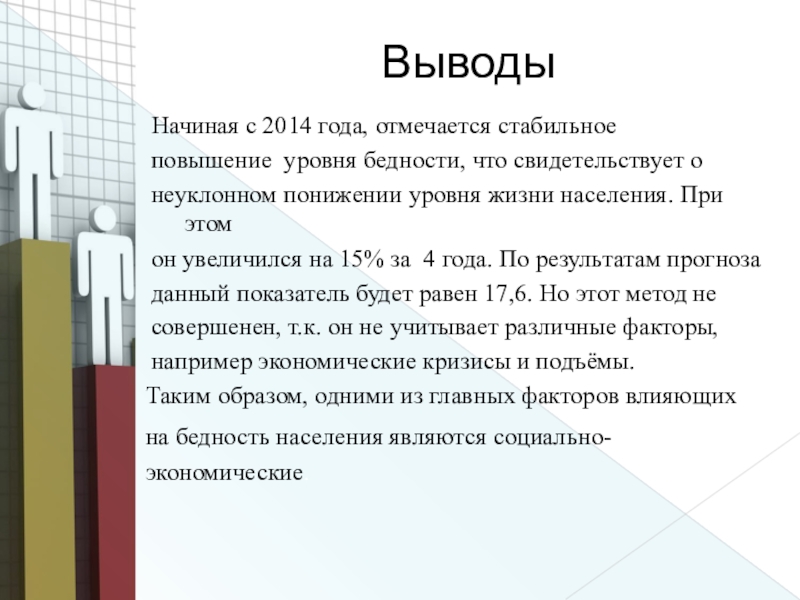 Выводы

Начиная с 2014 года, отмечается стабильное повышение уровня бедности, что свидетельствует о неуклонном понижении уровня жизни населения. При этом
он увеличился на 15% за 4 года. По результатам прогноза данный показатель будет равен 17,6. Но этот метод не совершенен, т.к. он не учитывает различные факторы, например экономические кризисы и подъёмы.
Таким образом, одними из главных факторов влияющих на бедность населения являются социально-экономические